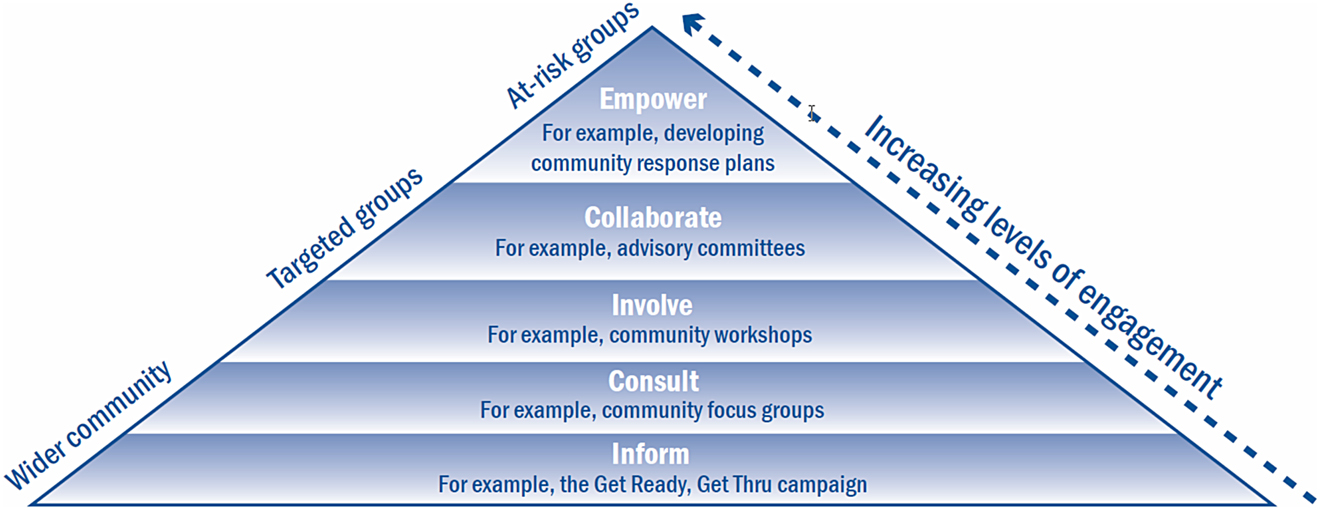 Wider community

Targeted groups

At-risk groups

Empower
For example, developing community response plans

Collaborate
For example, advisory committees

Involve
For example, community workshops

Consult
For example, community focus groups

Inform
For example, the Get Ready, Get Thru campaign

Increasing levels of engagement